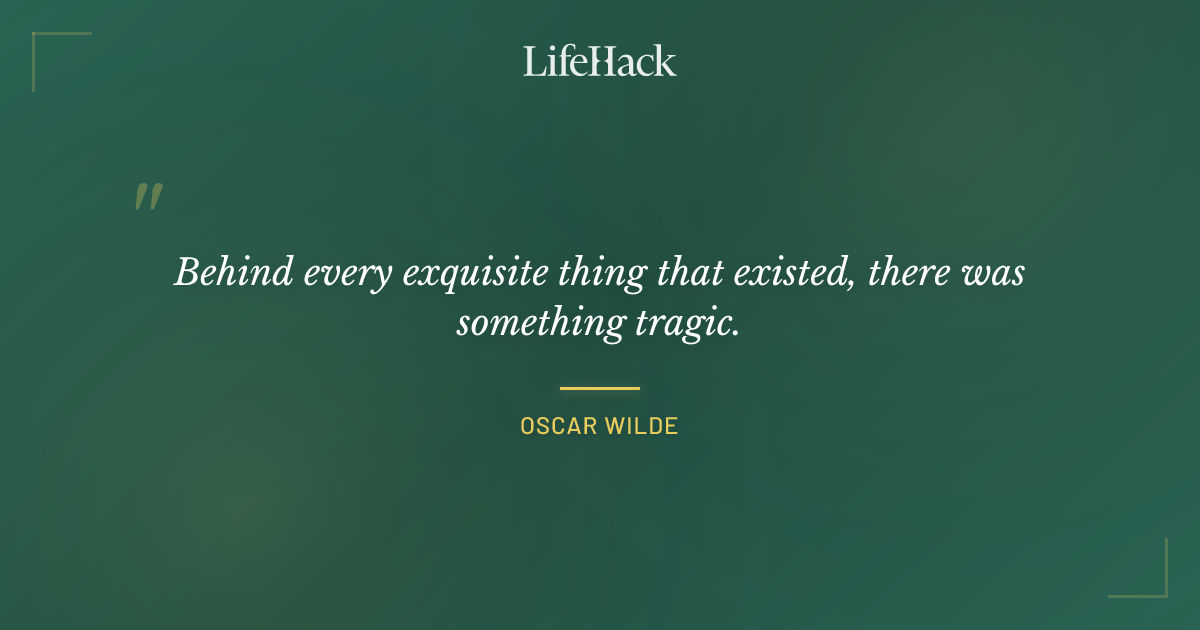 LifeHack

"

Behind every exquisite thing that existed, there was something tragic.

OSCAR WILDE